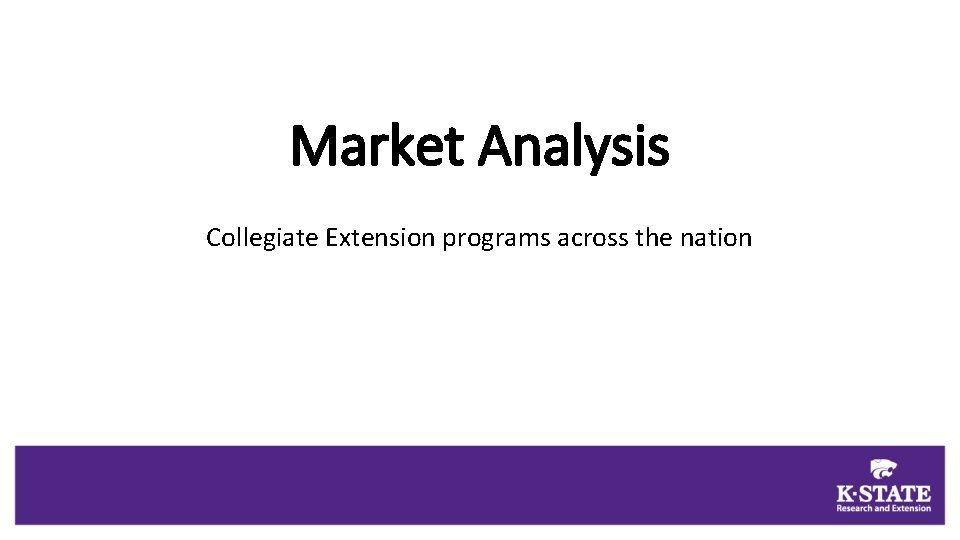 Market Analysis

Collegiate Extension programs across the nation

K·STATE
Research and Extension